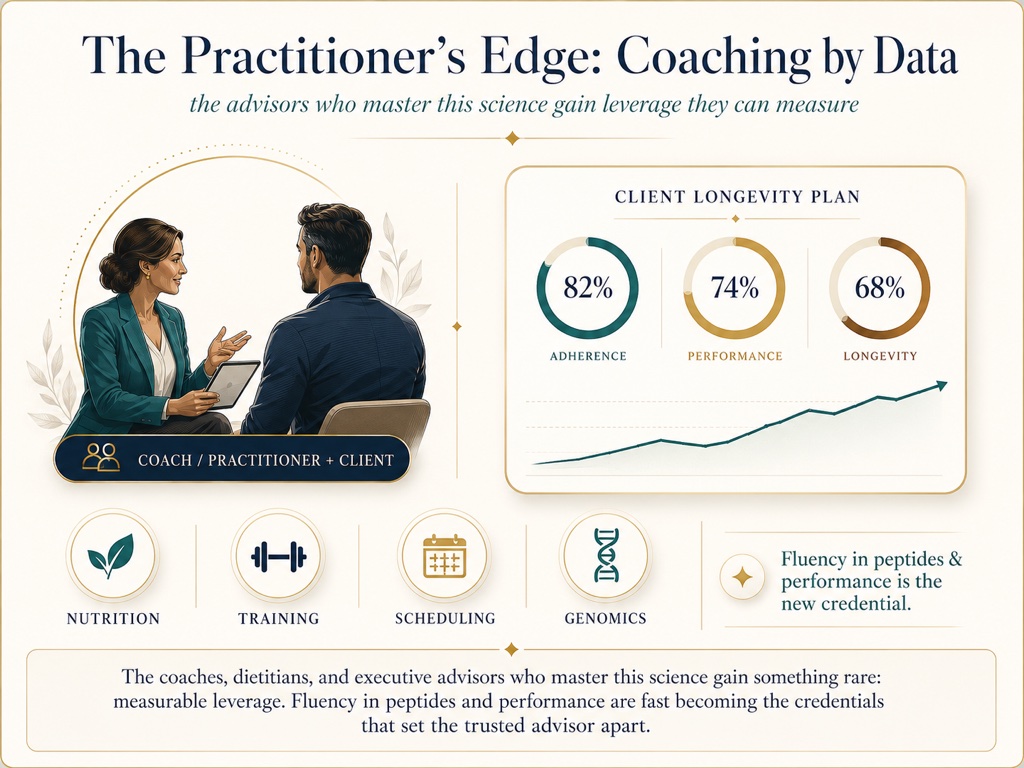 The Practitioner's Edge: Coaching by Data

the advisors who master this science gain leverage they can measure

COACH / PRACTITIONER + CLIENT

CLIENT LONGEVITY PLAN

82%
ADHERENCE

74%
PERFORMANCE

68%
LONGEVITY

NUTRITION

TRAINING

SCHEDULING

GENOMICS

Fluency in peptides & performance is the new credential.

The coaches, dietitians, and executive advisors who master this science gain something rare: measurable leverage. Fluency in peptides and performance are fast becoming the credentials that set the trusted advisor apart.